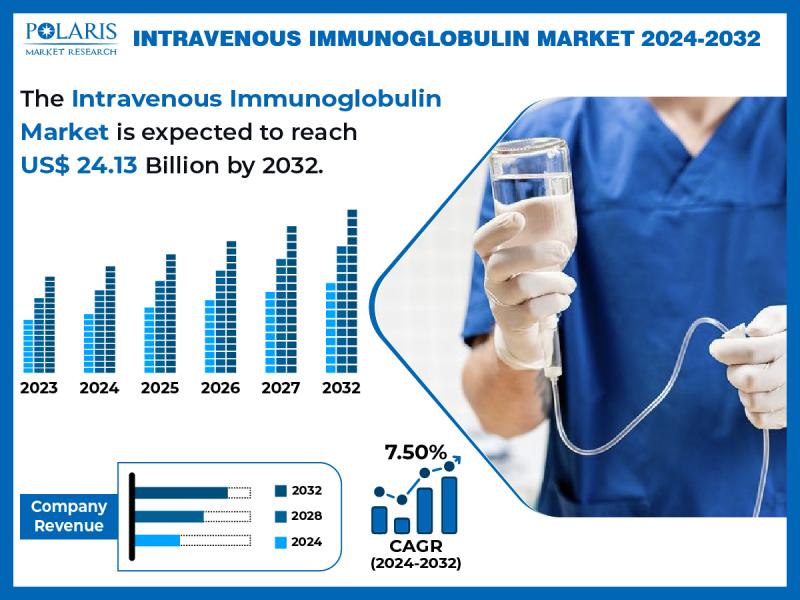 POLARIS
MARKET RESEARCH

INTRAVENOUS IMMUNOGLOBULIN MARKET 2024-2032

The Intravenous Immunoglobulin Market is expected to reach US$ 24.13 Billion by 2032.

2023 2024 2025 2026 2027 2032

Company Revenue

2032
2028
2024

7.50%

CAGR
(2024-2032)